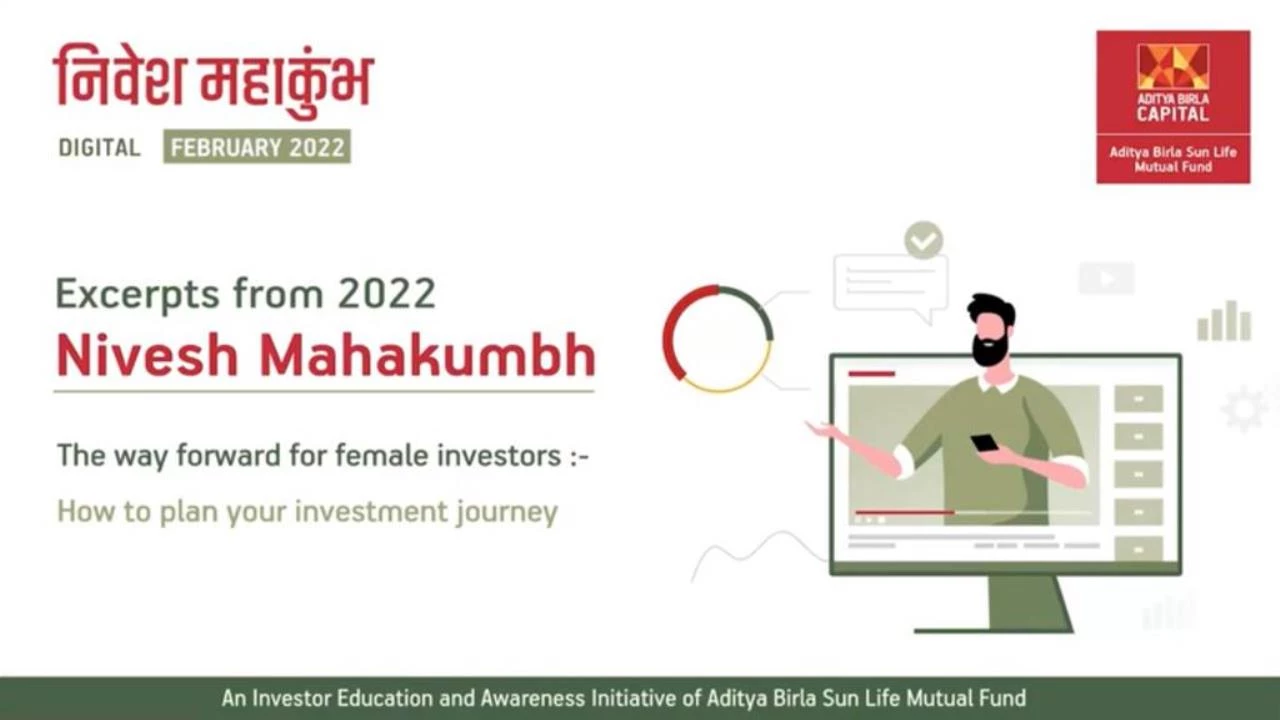 निवेश महाकुंभ
DIGITAL FEBRUARY 2022

ADITYA BIRLA CAPITAL
Aditya Birla Sun Life Mutual Fund

Excerpts from 2022
Nivesh Mahakumbh

The way forward for female investors :-
How to plan your investment journey

An Investor Education and Awareness Initiative of Aditya Birla Sun Life Mutual Fund